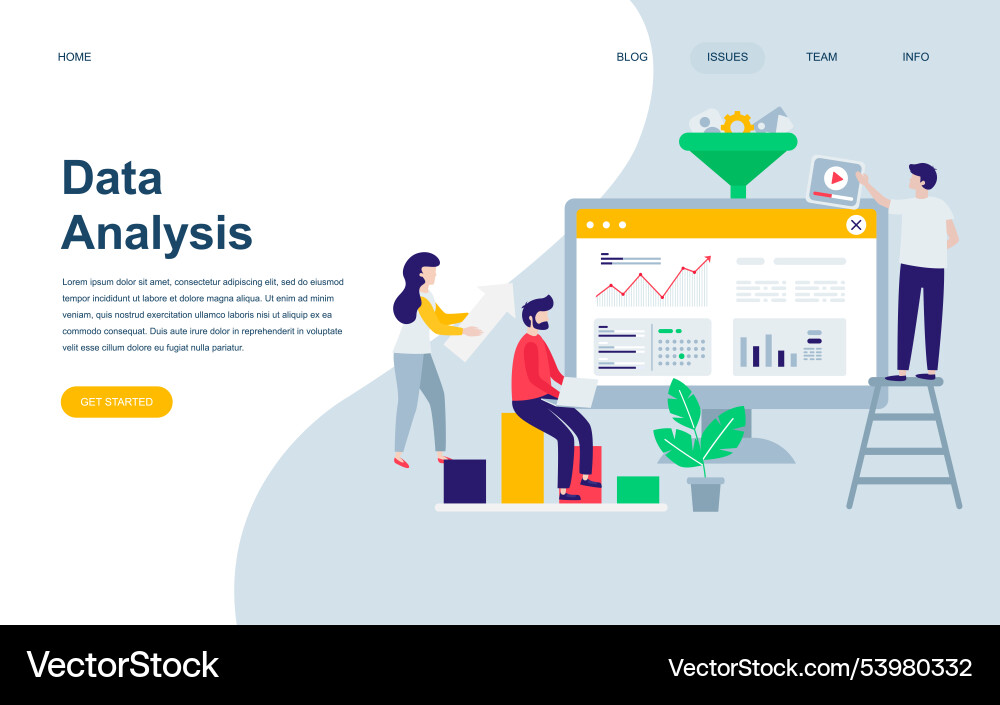 HOME

BLOG ISSUES TEAM INFO

Data Analysis

Lorem ipsum dolor sit amet, consectetur adipiscing elit, sed do eiusmod tempor incididunt ut labore et dolore magna aliqua. Ut enim ad minim veniam, quis nostrud exercitation ullamco laboris nisi ut aliquip ex ea commodo consequat. Duis aute irure dolor in reprehenderit in voluptate velit esse cillum dolore eu fugiat nulla pariatur.

GET STARTED

VectorStock

VectorStock.com/53980332